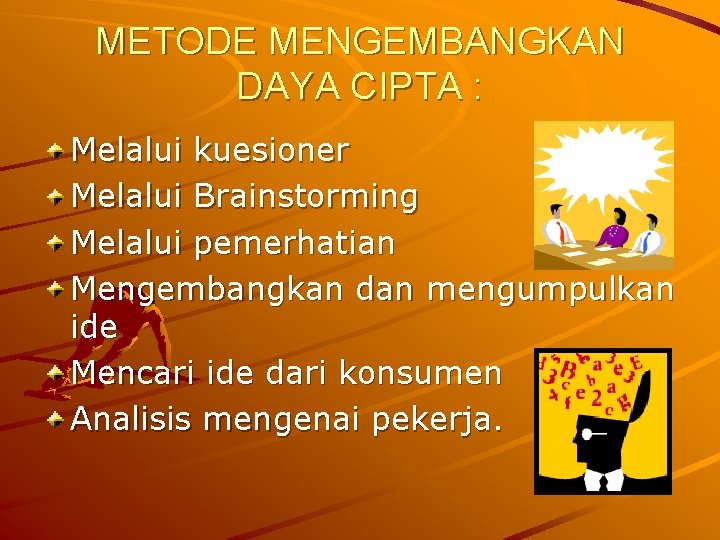 METODE MENGEMBANGKAN DAYA CIPTA :

Melalui kuesioner
Melalui Brainstorming
Melalui pemerhatian
Mengembangkan dan mengumpulkan ide
Mencari ide dari konsumen
Analisis mengenai pekerja.